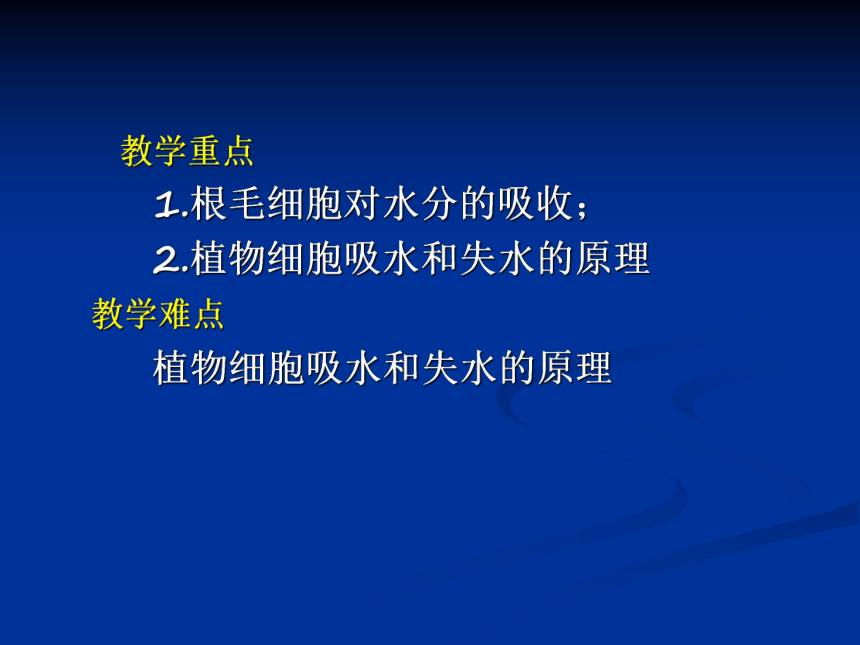 教学重点

1.根毛细胞对水分的吸收；

2.植物细胞吸水和失水的原理

教学难点

植物细胞吸水和失水的原理